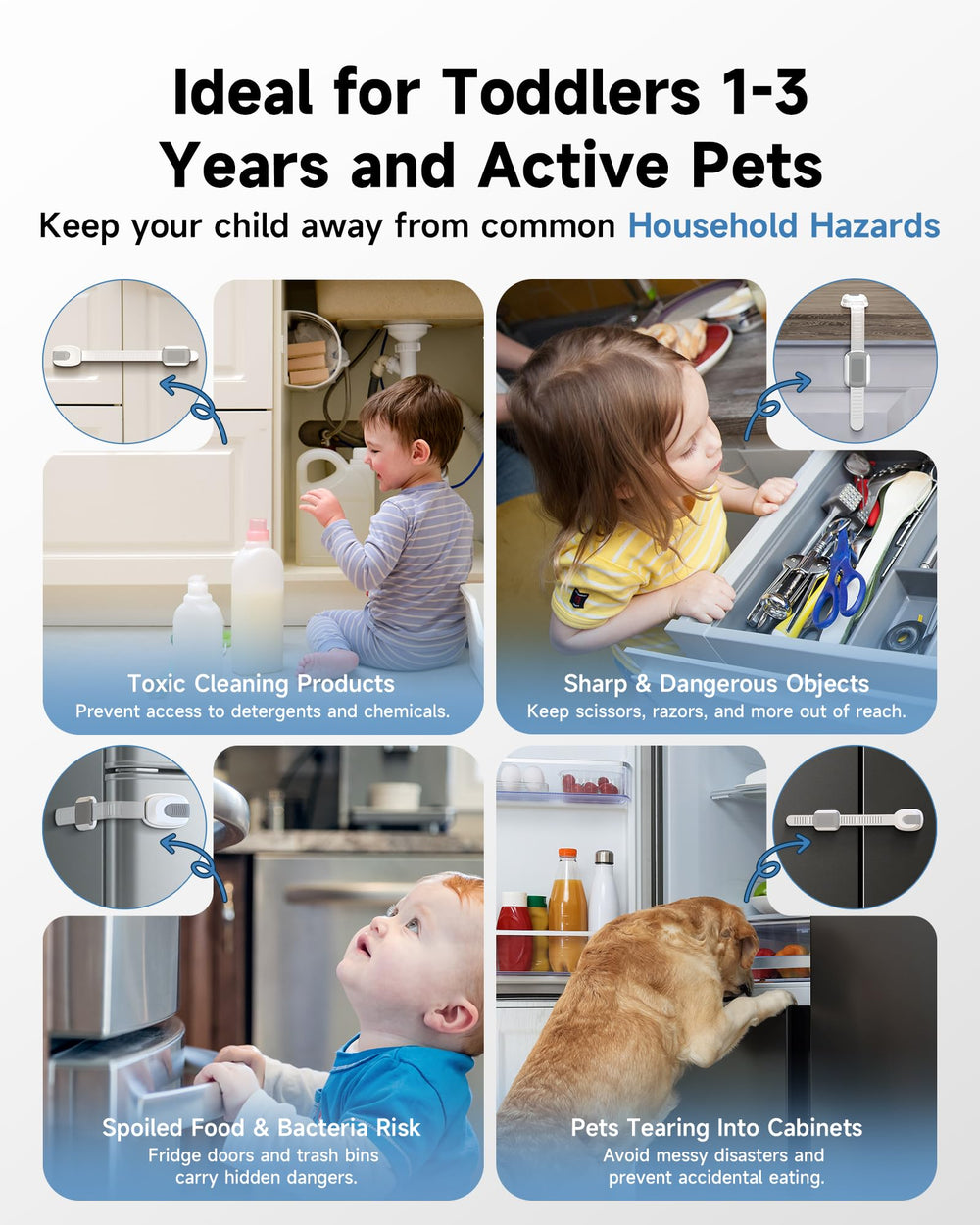 Ideal for Toddlers 1-3 Years and Active Pets

Keep your child away from common Household Hazards

Toxic Cleaning Products
Prevent access to detergents and chemicals.

Sharp & Dangerous Objects
Keep scissors, razors, and more out of reach.

Spoiled Food & Bacteria Risk
Fridge doors and trash bins carry hidden dangers.

Pets Tearing Into Cabinets
Avoid messy disasters and prevent accidental eating.